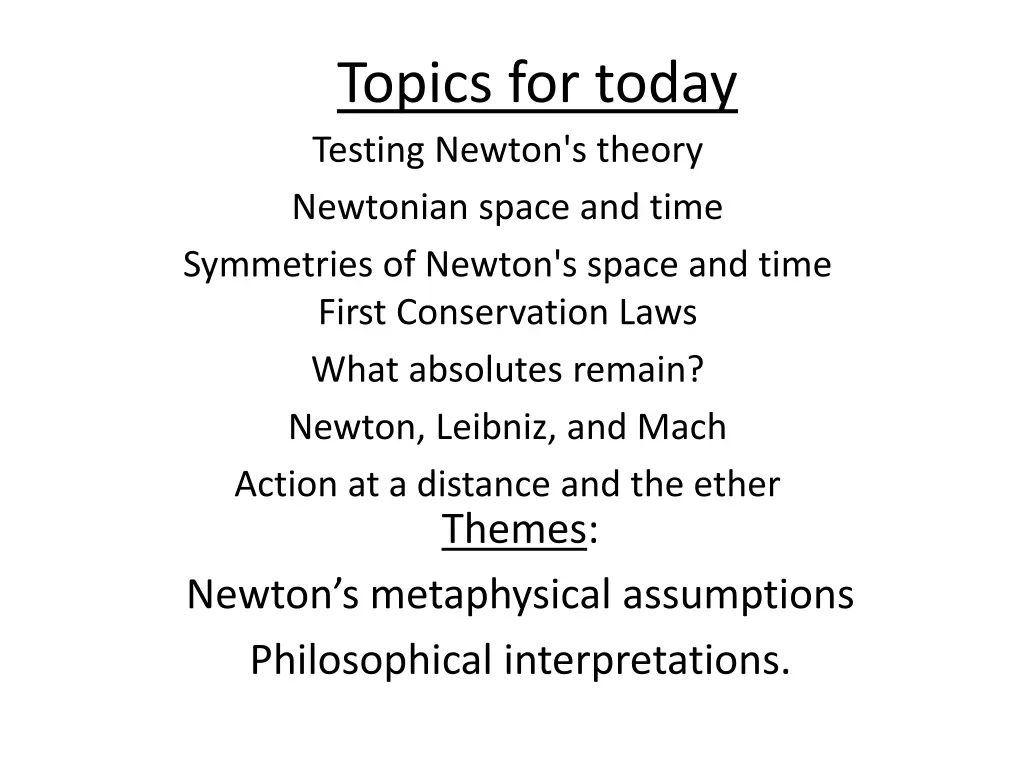 Topics for today

Testing Newton's theory

Newtonian space and time

Symmetries of Newton's space and time

First Conservation Laws

What absolutes remain?

Newton, Leibniz, and Mach

Action at a distance and the ether

Themes:

Newton’s metaphysical assumptions

Philosophical interpretations.